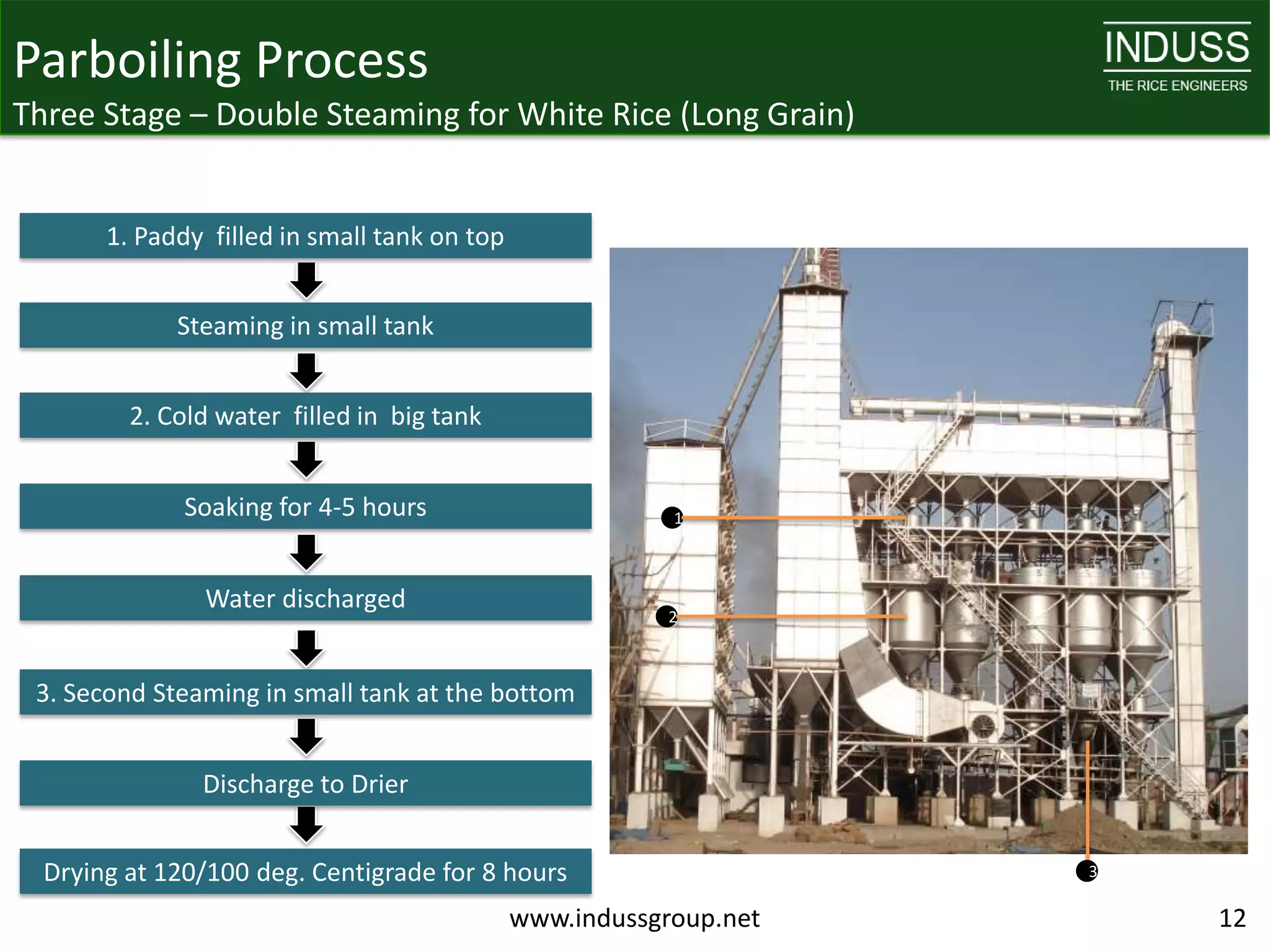 Parboiling Process
Three Stage – Double Steaming for White Rice (Long Grain)

INDUSS
THE RICE ENGINEERS

1. Paddy filled in small tank on top

Steaming in small tank

2. Cold water filled in big tank

Soaking for 4-5 hours

Water discharged

3. Second Steaming in small tank at the bottom

Discharge to Drier

Drying at 120/100 deg. Centigrade for 8 hours

1

2

3

www.indussgroup.net

12